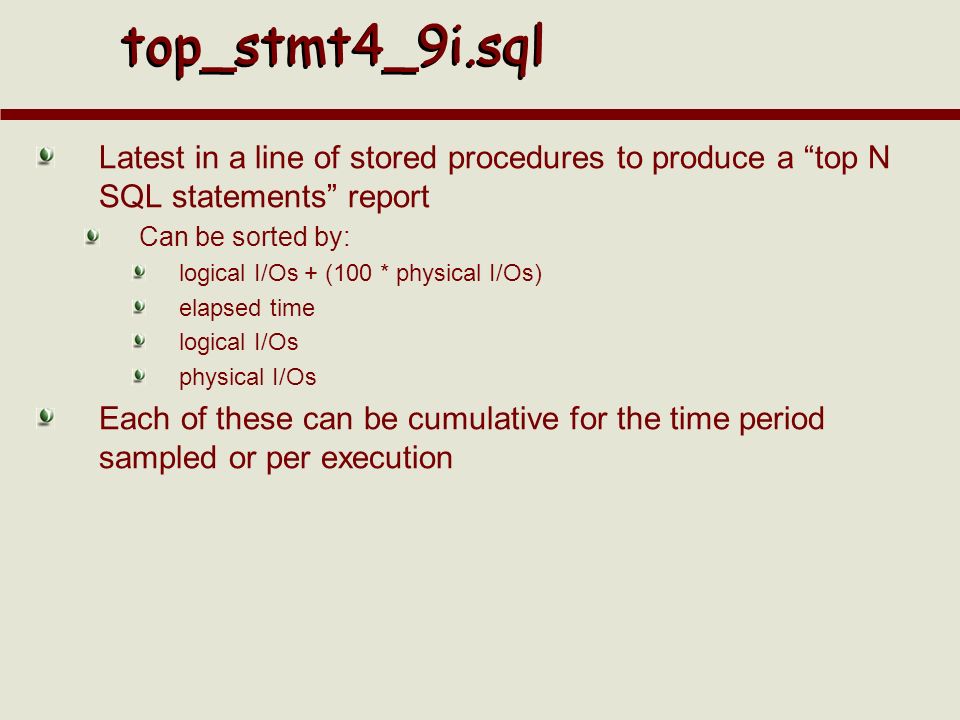 top_stmt4_9i.sql

Latest in a line of stored procedures to produce a “top N SQL statements” report

Can be sorted by:

logical I/Os + (100 * physical I/Os)

elapsed time

logical I/Os

physical I/Os

Each of these can be cumulative for the time period sampled or per execution